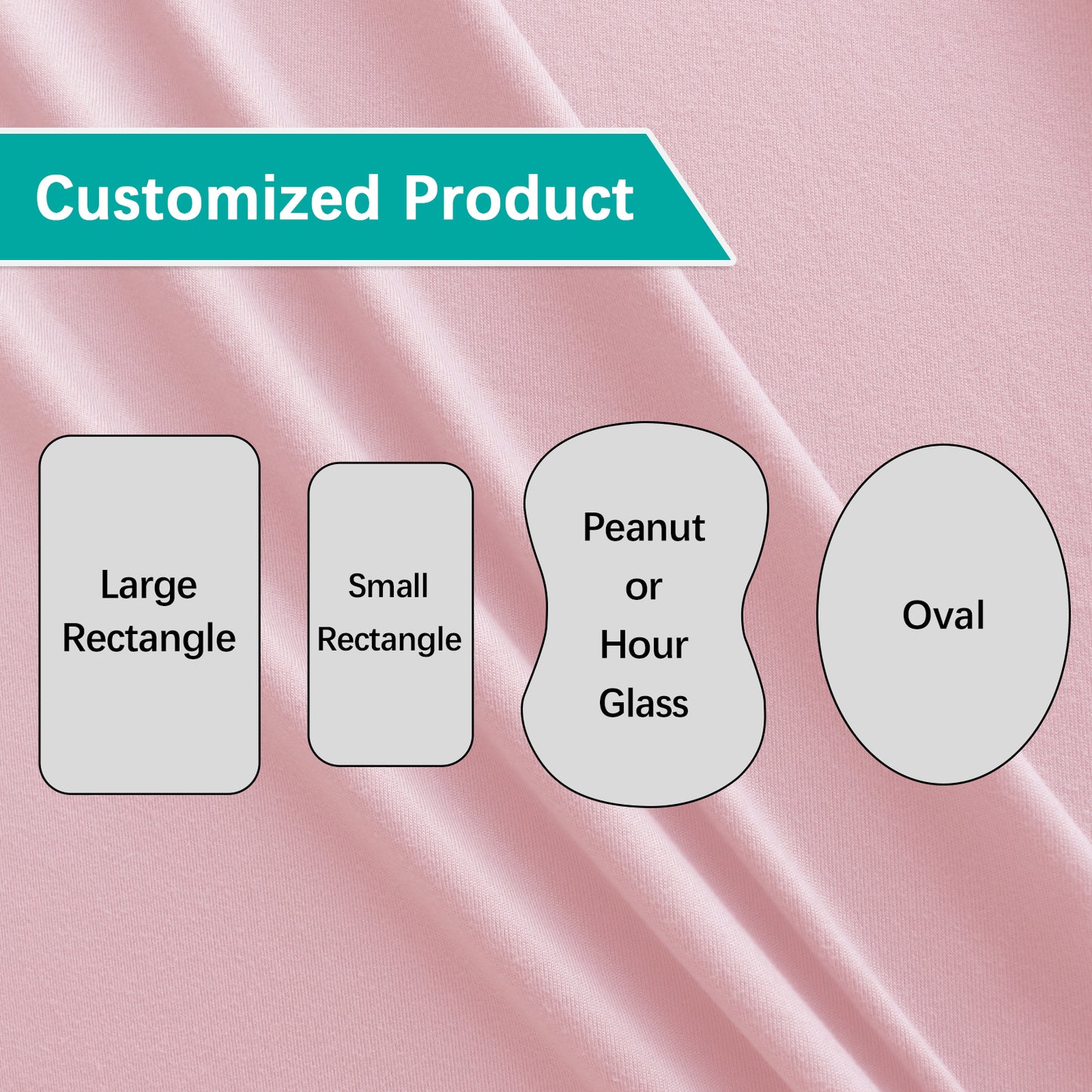 Customized Product

Large Rectangle

Small Rectangle

Peanut or Hour Glass

Oval